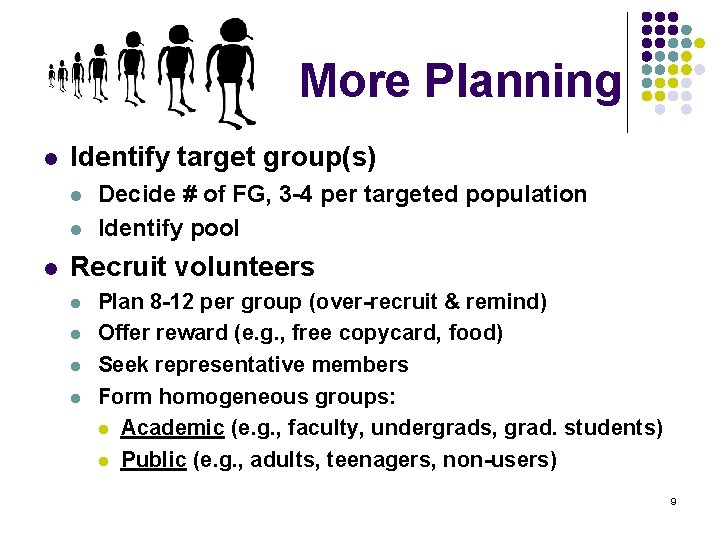 More Planning

- Identify target group(s)
  - Decide # of FG, 3-4 per targeted population
  - Identify pool
- Recruit volunteers
  - Plan 8-12 per group (over-recruit & remind)
  - Offer reward (e.g., free copycard, food)
  - Seek representative members
  - Form homogeneous groups:
    - Academic (e.g., faculty, undergrads, grad. students)
    - Public (e.g., adults, teenagers, non-users)

9